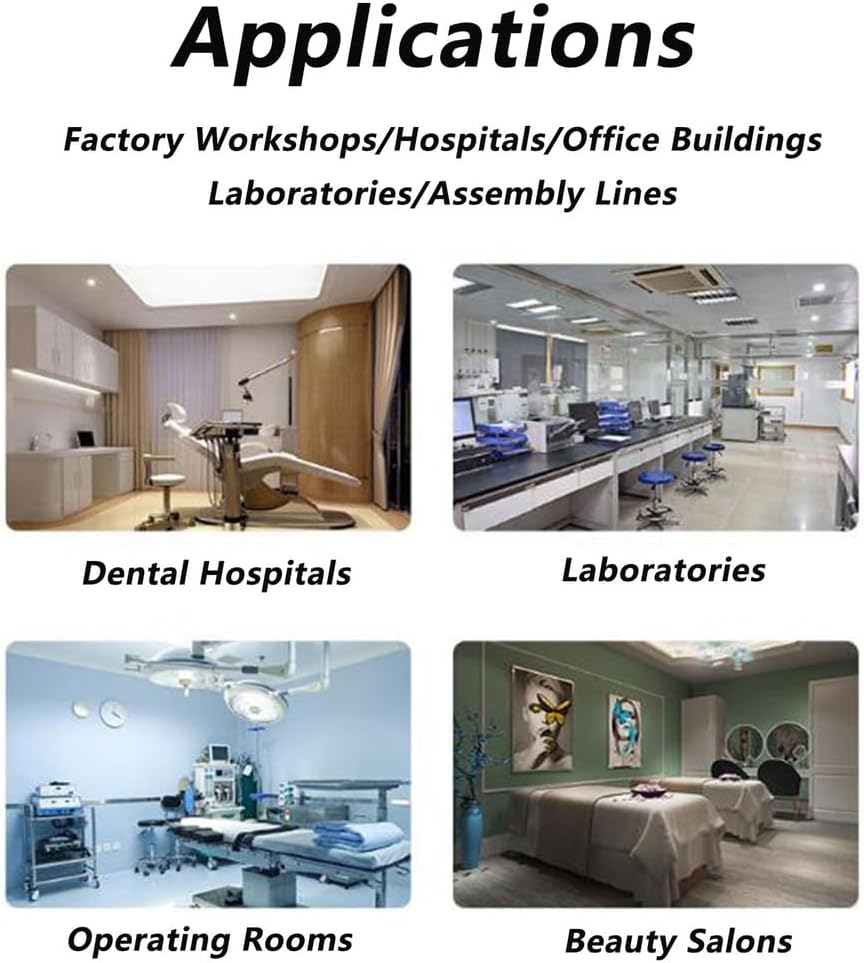 Applications

Factory Workshops/Hospitals/Office Buildings
Laboratories/Assembly Lines

Dental Hospitals

Laboratories

Operating Rooms

Beauty Salons